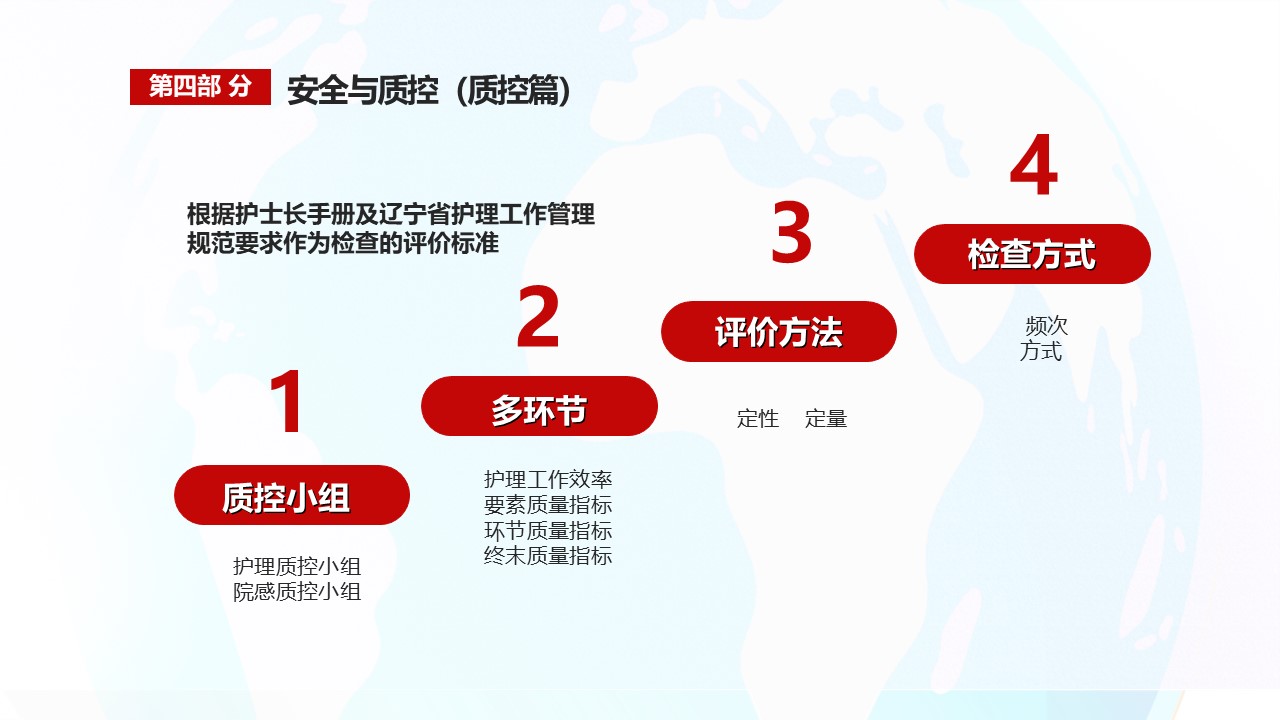 第四部 分 安全与质控（质控篇）

根据护士长手册及辽宁省护理工作管理规范要求作为检查的评价标准

1
质控小组
护理质控小组
院感质控小组

2
多环节
护理工作效率
要素质量指标
环节质量指标
终末质量指标

3
评价方法
定性 定量

4
检查方式
频次
方式